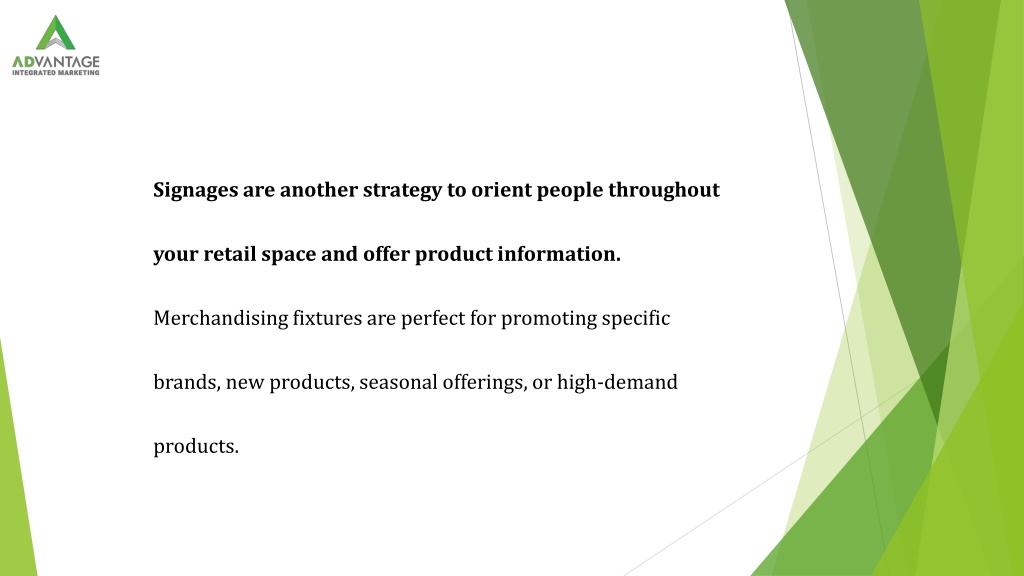 ADVANTAGE
INTEGRATED MARKETING

Signages are another strategy to orient people throughout your retail space and offer product information.

Merchandising fixtures are perfect for promoting specific brands, new products, seasonal offerings, or high-demand products.